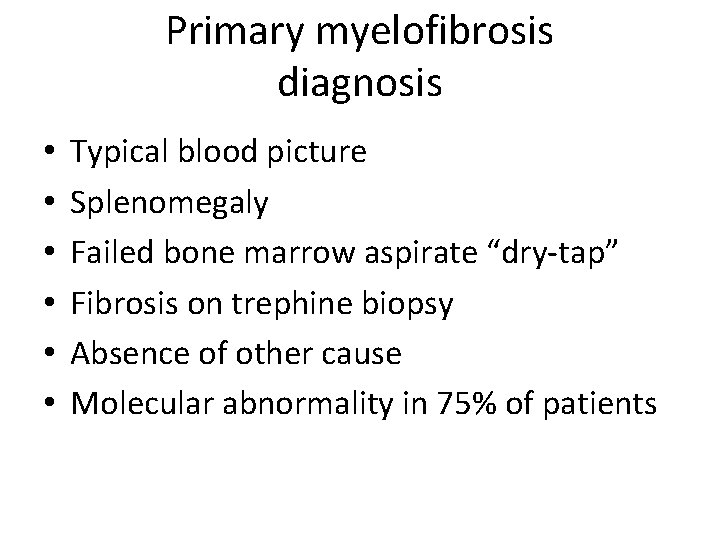 Primary myelofibrosis
diagnosis

• Typical blood picture
• Splenomegaly
• Failed bone marrow aspirate "dry-tap"
• Fibrosis on trephine biopsy
• Absence of other cause
• Molecular abnormality in 75% of patients